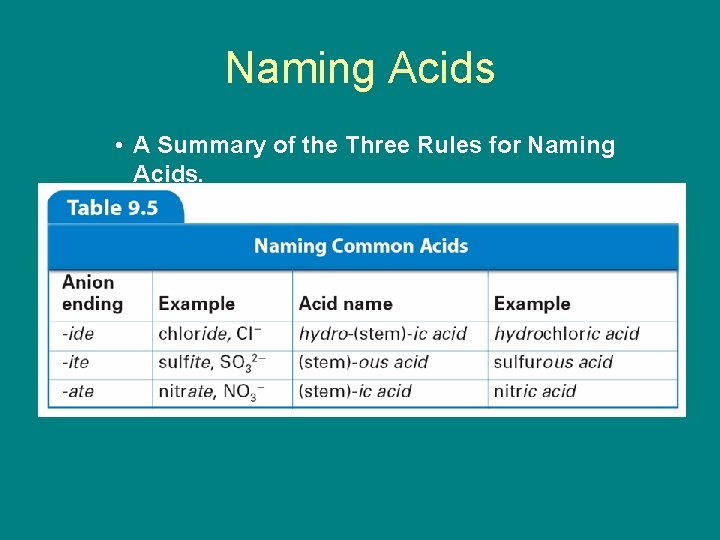 Naming Acids

• A Summary of the Three Rules for Naming Acids.

Table 9.5

Naming Common Acids

| Anion ending | Example | Acid name | Example |
|---|---|---|---|
| -ide | chloride, $Cl^-$ | hydro-(stem)-ic acid | hydrochloric acid |
| -ite | sulfite, $SO_3^{2-}$ | (stem)-ous acid | sulfurous acid |
| -ate | nitrate, $NO_3^-$ | (stem)-ic acid | nitric acid |